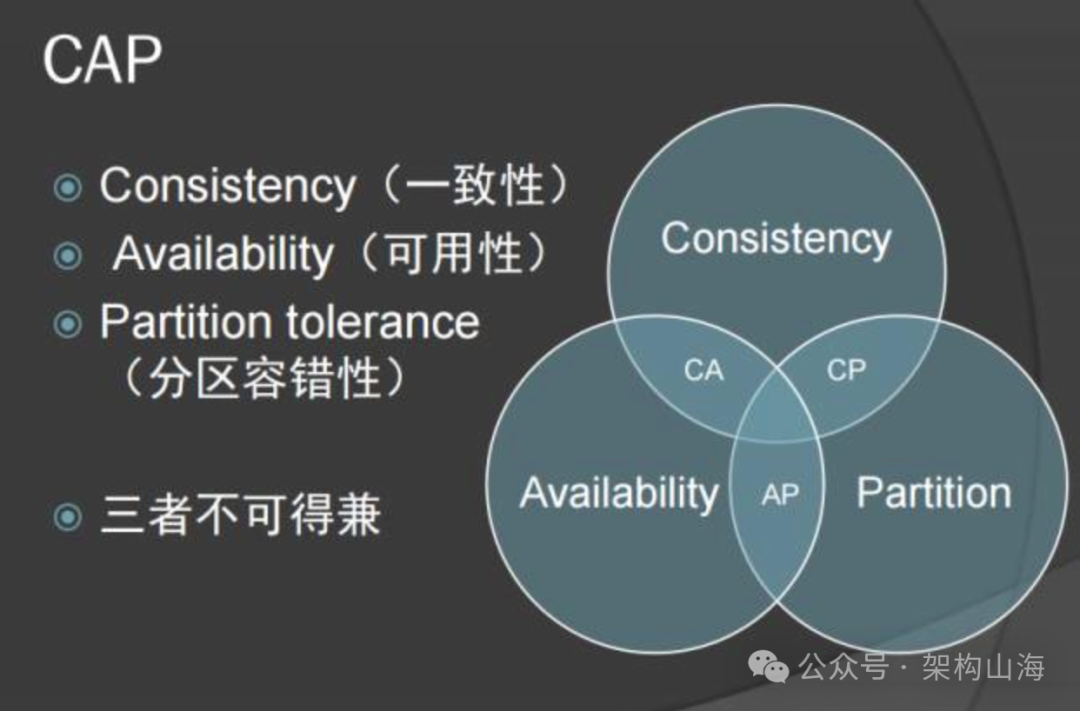 CAP

Consistency（一致性）
Availability（可用性）
Partition tolerance（分区容错性）

三者不可得兼

Consistency
CA
CP
Availability
AP
Partition

公众号 · 架构山海